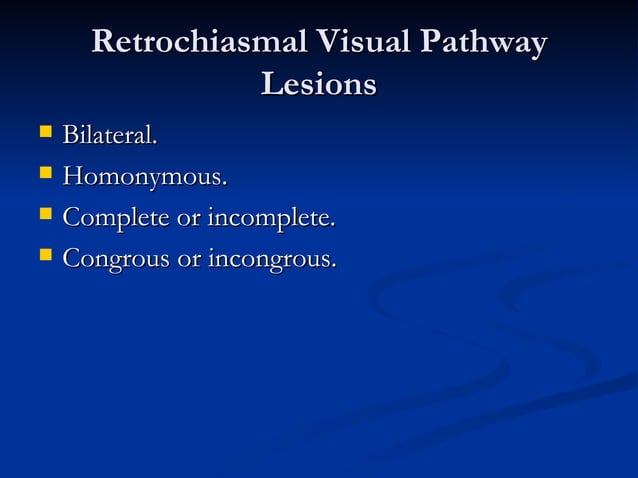 Retrochiasmal Visual Pathway Lesions

- Bilateral.
- Homonymous.
- Complete or incomplete.
- Congrous or incongrous.